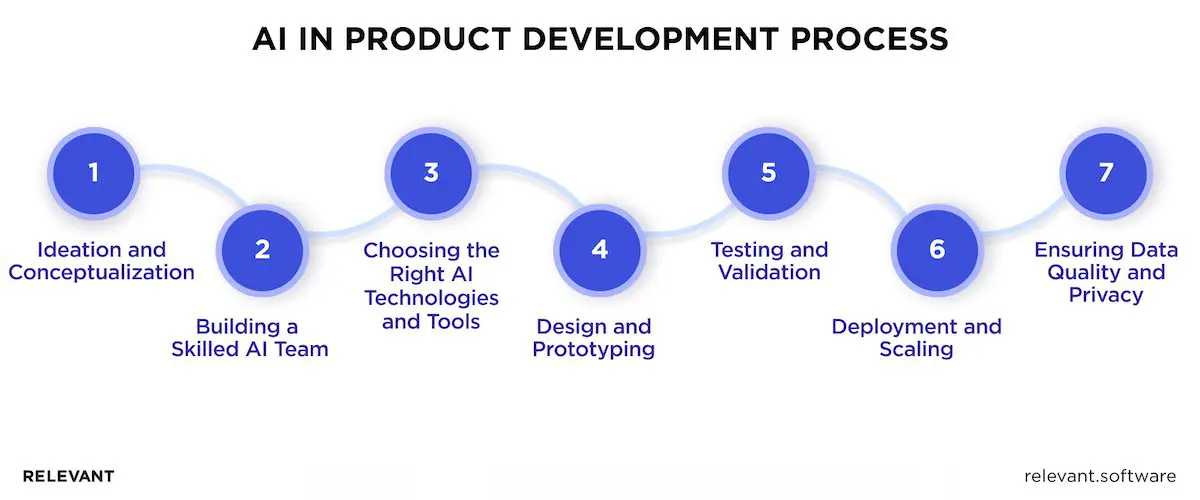 AI IN PRODUCT DEVELOPMENT PROCESS

1
Ideation and Conceptualization

2
Building a Skilled AI Team

3
Choosing the Right AI Technologies and Tools

4
Design and Prototyping

5
Testing and Validation

6
Deployment and Scaling

7
Ensuring Data Quality and Privacy

RELEVANT

relevant.software